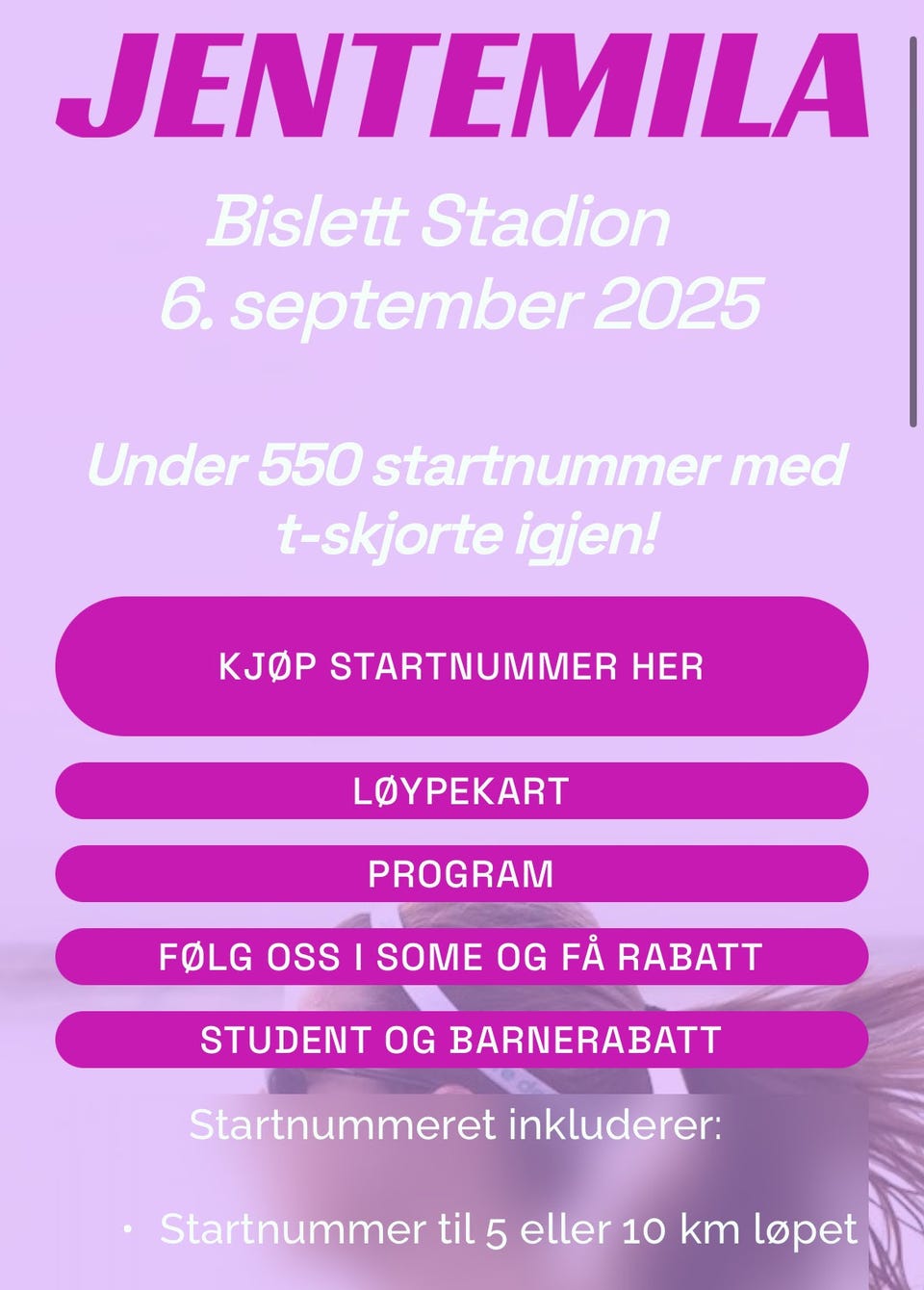 JENTEMILA

Bislett Stadion
6. september 2025

Under 550 startnummer med t-skjorte igjen!

KJØP STARTNUMMER HER

LØYPEKART

PROGRAM

FØLG OSS I SOME OG FÅ RABATT

STUDENT OG BARNERABATT

Startnummeret inkluderer:

• Startnummer til 5 eller 10 km løpet